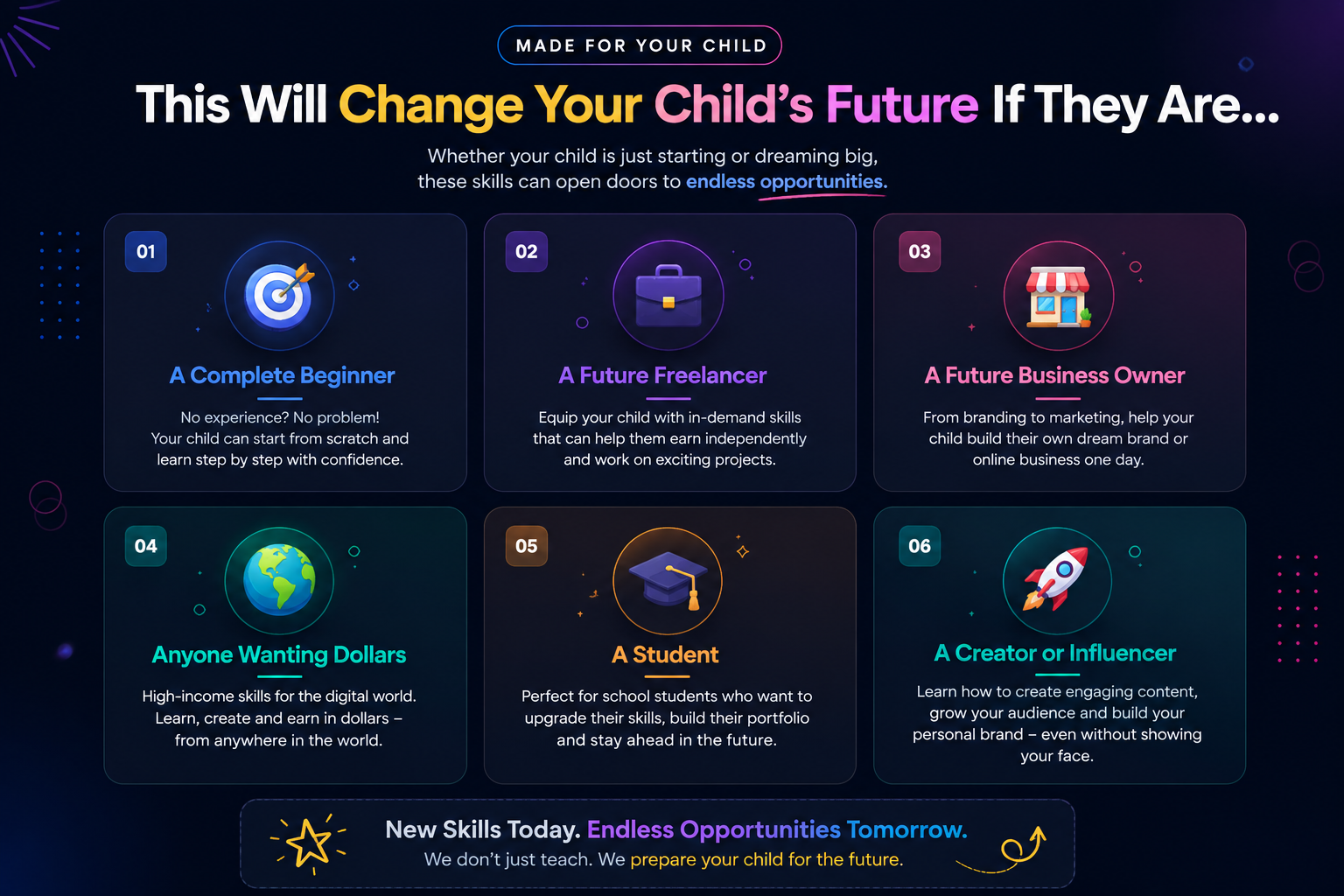 MADE FOR YOUR CHILD

This Will Change Your Child's Future If They Are...

Whether your child is just starting or dreaming big, these skills can open doors to endless opportunities.

01

A Complete Beginner

No experience? No problem! Your child can start from scratch and learn step by step with confidence.

02

A Future Freelancer

Equip your child with in-demand skills that can help them earn independently and work on exciting projects.

03

A Future Business Owner

From branding to marketing, help your child build their own dream brand or online business one day.

04

Anyone Wanting Dollars

High-income skills for the digital world. Learn, create and earn in dollars – from anywhere in the world.

05

A Student

Perfect for school students who want to upgrade their skills, build their portfolio and stay ahead in the future.

06

A Creator or Influencer

Learn how to create engaging content, grow your audience and build your personal brand – even without showing your face.

New Skills Today. Endless Opportunities Tomorrow.
We don't just teach. We prepare your child for the future.